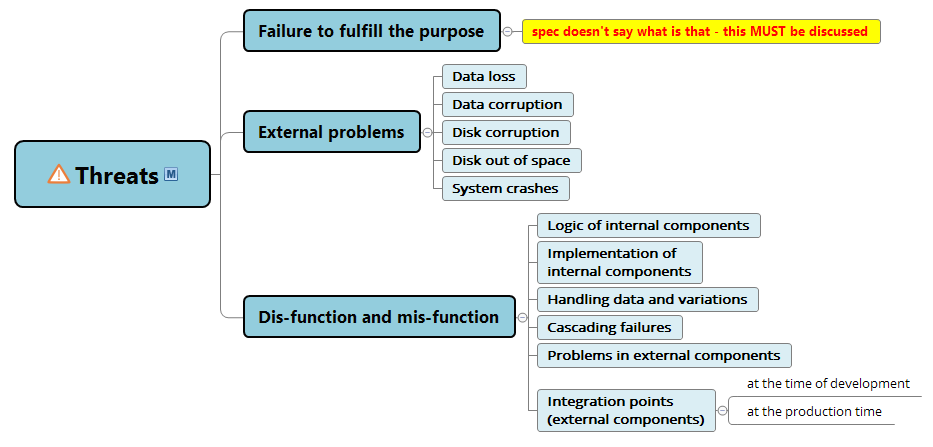 Threats M

Failure to fulfill the purpose

spec doesn't say what is that - this MUST be discussed

External problems

Data loss

Data corruption

Disk corruption

Disk out of space

System crashes

Dis-function and mis-function

Logic of internal components

Implementation of internal components

Handling data and variations

Cascading failures

Problems in external components

Integration points (external components)

at the time of development

at the production time